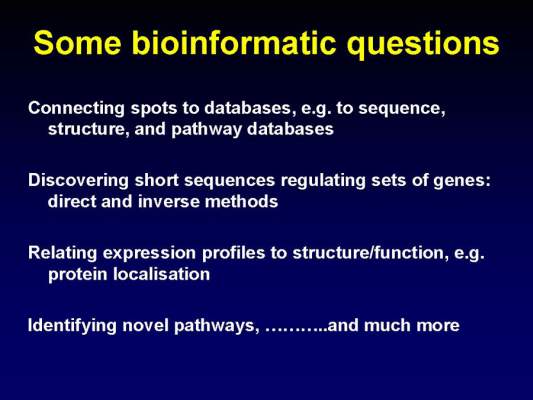 Some bioinformatic questions

Connecting spots to databases, e.g. to sequence, structure, and pathway databases

Discovering short sequences regulating sets of genes: direct and inverse methods

Relating expression profiles to structure/function, e.g. protein localisation

Identifying novel pathways, ………..and much more